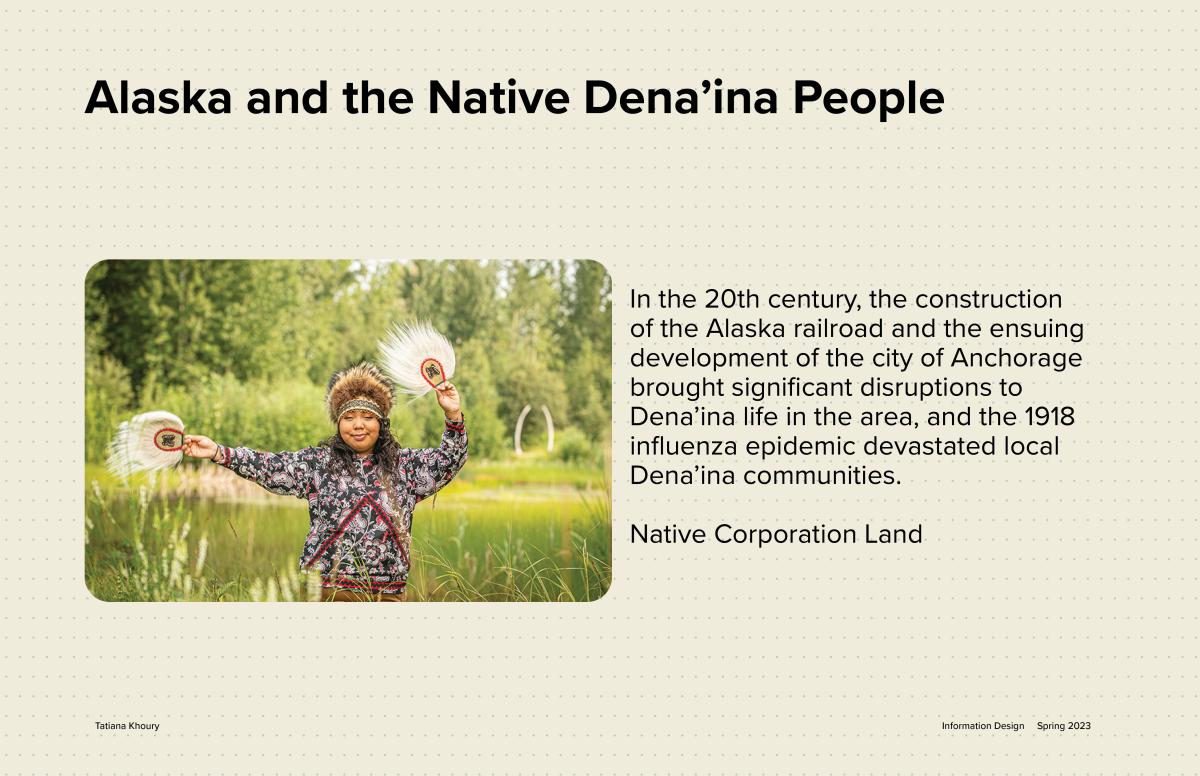 Alaska and the Native Dena’ina People

In the 20th century, the construction of the Alaska railroad and the ensuing development of the city of Anchorage brought significant disruptions to Dena’ina life in the area, and the 1918 influenza epidemic devastated local Dena’ina communities.

Native Corporation Land

Tatiana Khoury

Information Design Spring 2023